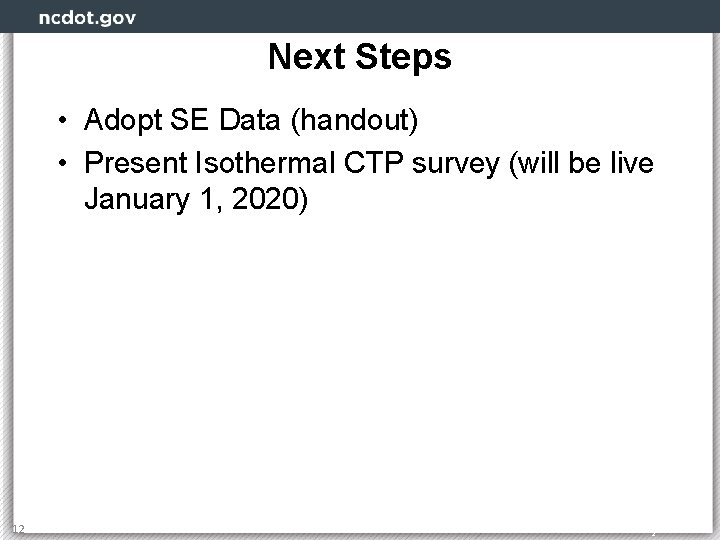 ncdot.gov

Next Steps

• Adopt SE Data (handout)
• Present Isothermal CTP survey (will be live January 1, 2020)

12